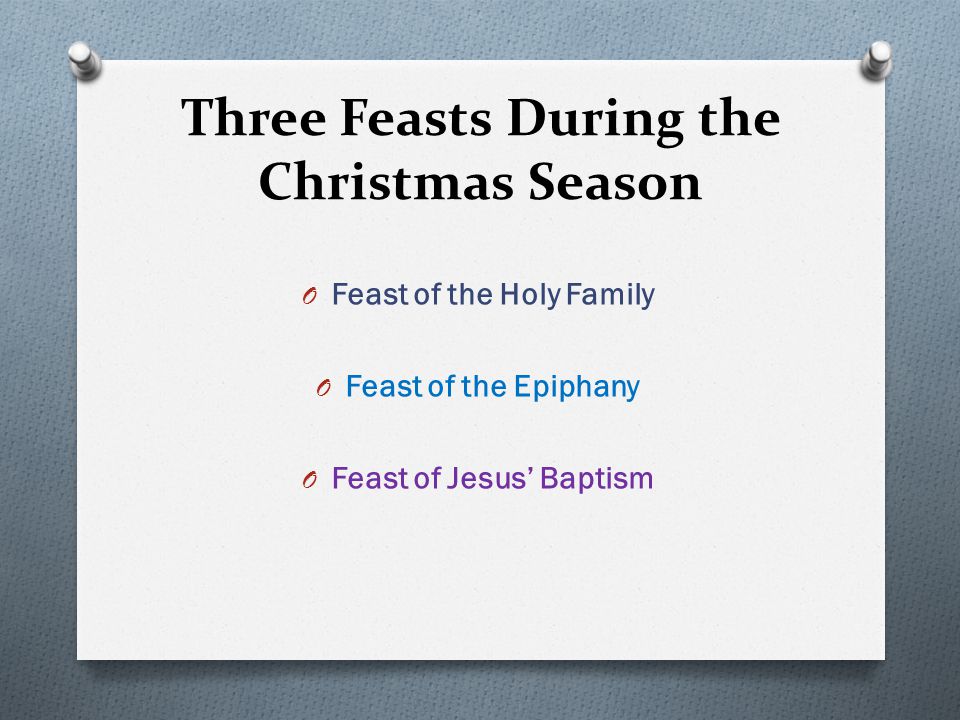 Three Feasts During the Christmas Season

Feast of the Holy Family

Feast of the Epiphany

Feast of Jesus' Baptism